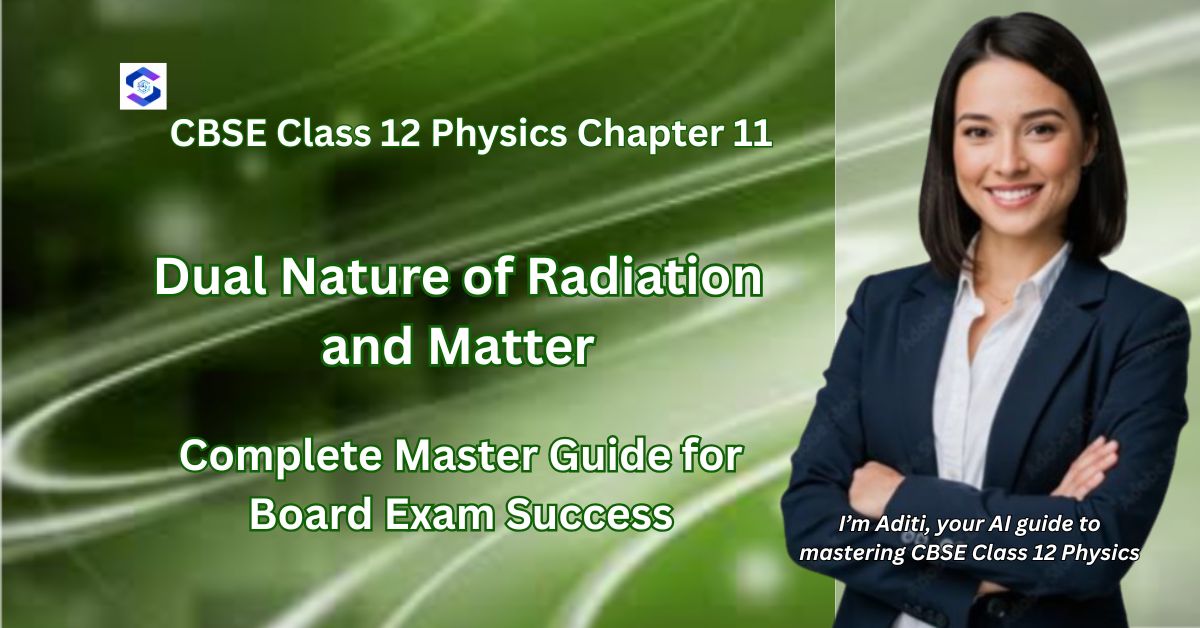 CBSE Class 12 Physics Chapter 11

Dual Nature of Radiation and Matter

Complete Master Guide for Board Exam Success

I'm Aditi, your AI guide to mastering CBSE Class 12 Physics